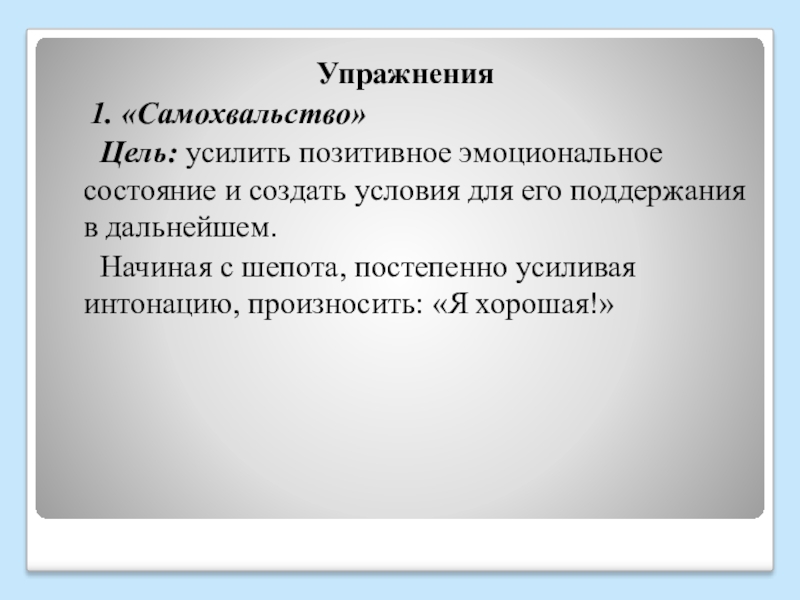 Упражнения

1. «Самохвальство»

Цель: усилить позитивное эмоциональное состояние и создать условия для его поддержания в дальнейшем.

Начиная с шепота, постепенно усиливая интонацию, произносить: «Я хорошая!»